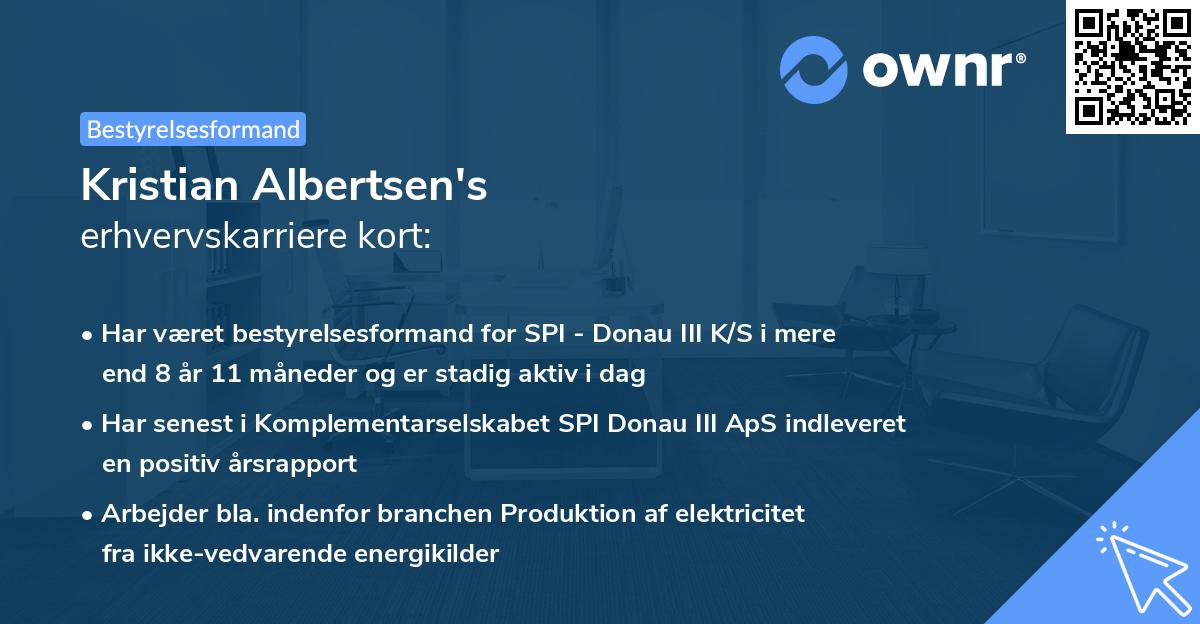 ownr®

Bestyrelsesformand

Kristian Albertsen's
erhvervskarriere kort:

• Har været bestyrelsesformand for SPI - Donau III K/S i mere end 8 år 11 måneder og er stadig aktiv i dag

• Har senest i Komplementarselskabet SPI Donau III ApS indleveret en positiv årsrapport

• Arbejder bla. indenfor branchen Produktion af elektricitet fra ikke-vedvarende energikilder